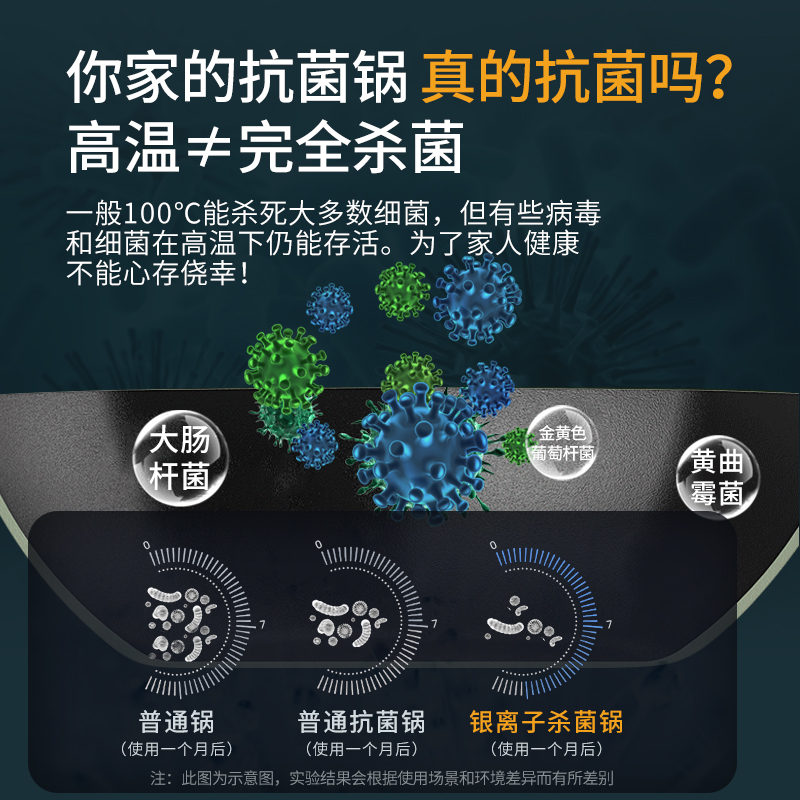 你家的抗菌锅 真的抗菌吗？
高温≠完全杀菌

一般100°C能杀死大多数细菌，但有些病毒和细菌在高温下仍能存活。为了家人健康不能心存侥幸！

大肠杆菌

金黄色葡萄杆菌

黄曲霉菌

0
7
普通锅
（使用一个月后）

0
7
普通抗菌锅
（使用一个月后）

0
7
银离子杀菌锅
（使用一个月后）

注：此图为示意图，实验结果会根据使用场景和环境差异而有所差别